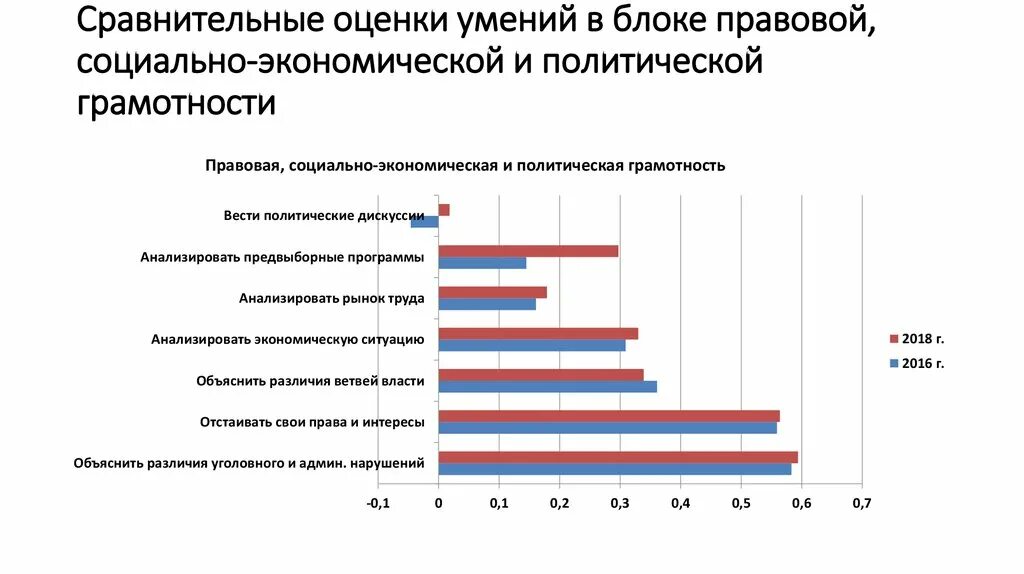 Сравнительные оценки умений в блоке правовой, социально-экономической и политической грамотности

Правовая, социально-экономическая и политическая грамотность

Вести политические дискуссии
Анализировать предвыборные программы
Анализировать рынок труда
Анализировать экономическую ситуацию
Объяснить различия ветвей власти
Отстаивать свои права и интересы
Объяснить различия уголовного и админ. нарушений

-0,1
0
0,1
0,2
0,3
0,4
0,5
0,6
0,7

2018 г.
2016 г.